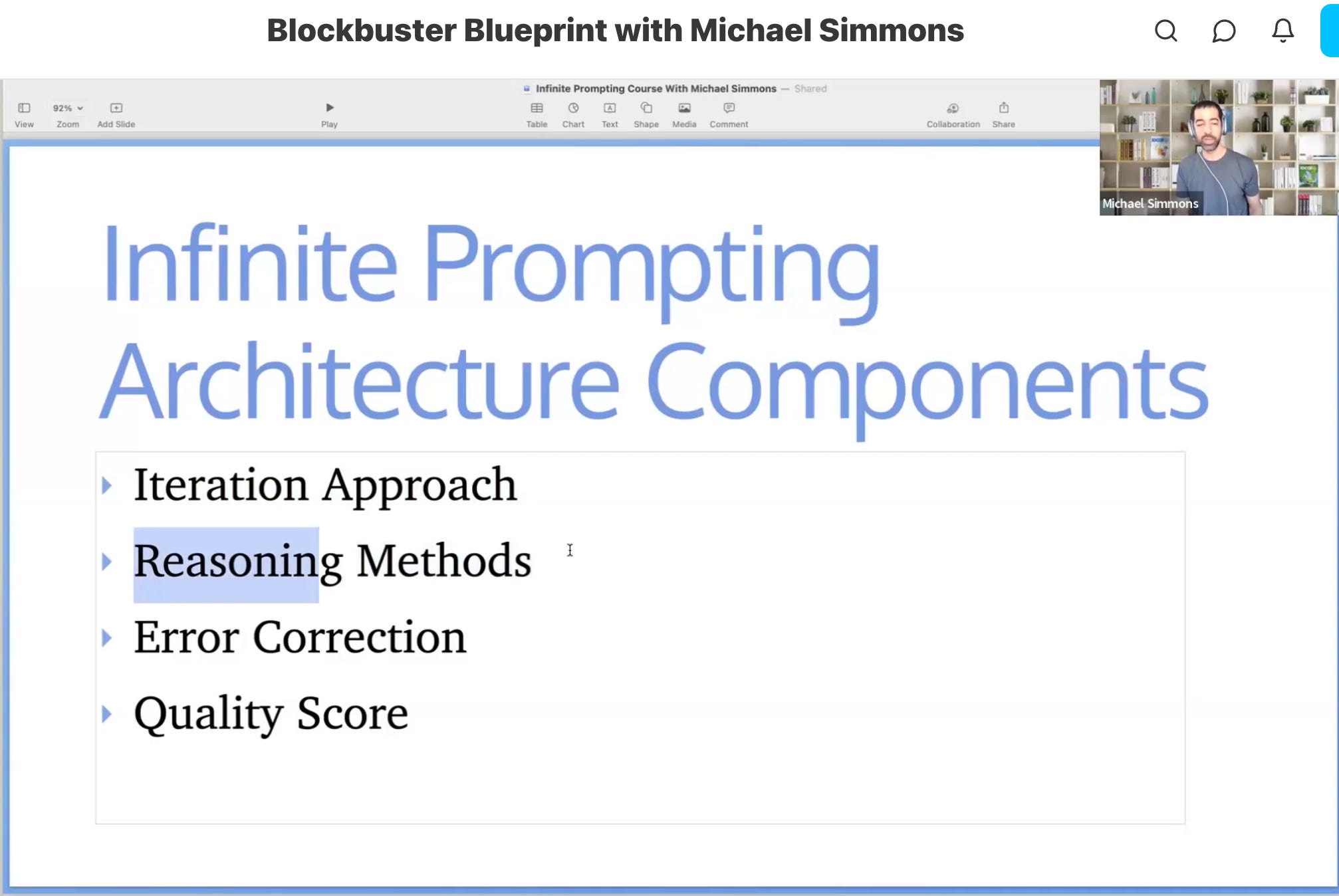 Blockbuster Blueprint with Michael Simmons

Infinite Prompting Course With Michael Simmons — Shared

View 92% Zoom Add Slide Play Table Chart Text Shape Media Comment Collaboration Share

Michael Simmons

Infinite Prompting Architecture Components

Iteration Approach

Reasoning Methods

Error Correction

Quality Score